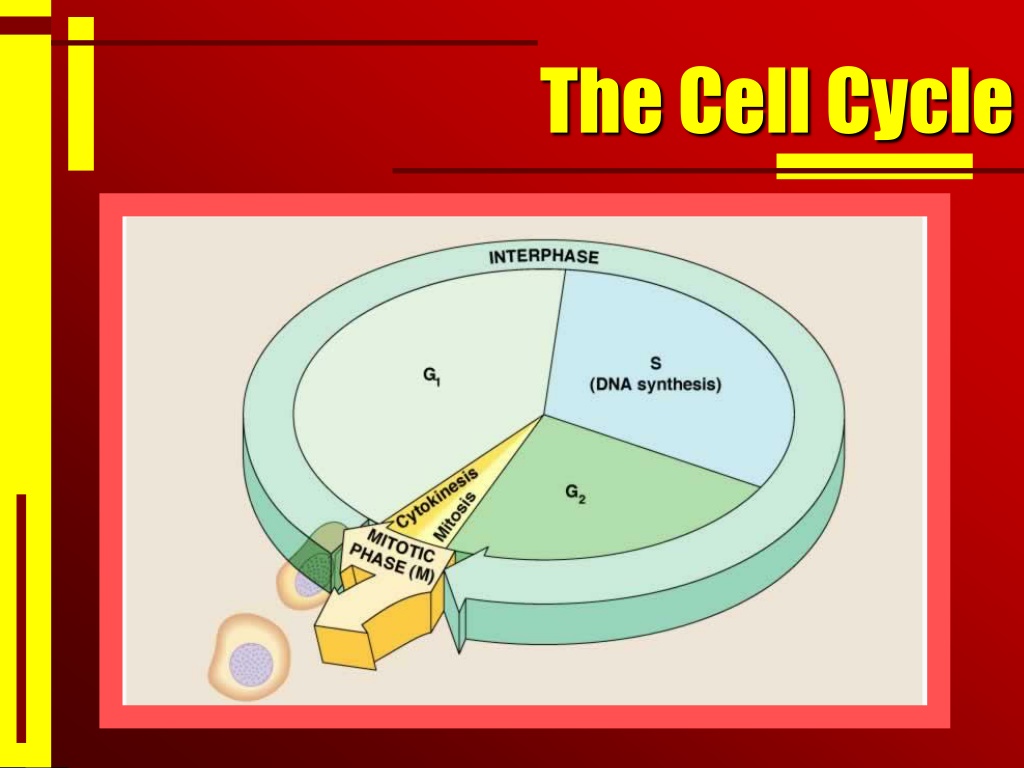 The Cell Cycle

INTERPHASE

$G_1$

S
(DNA synthesis)

$G_2$

Cytokinesis

Mitosis

MITOTIC PHASE (M)